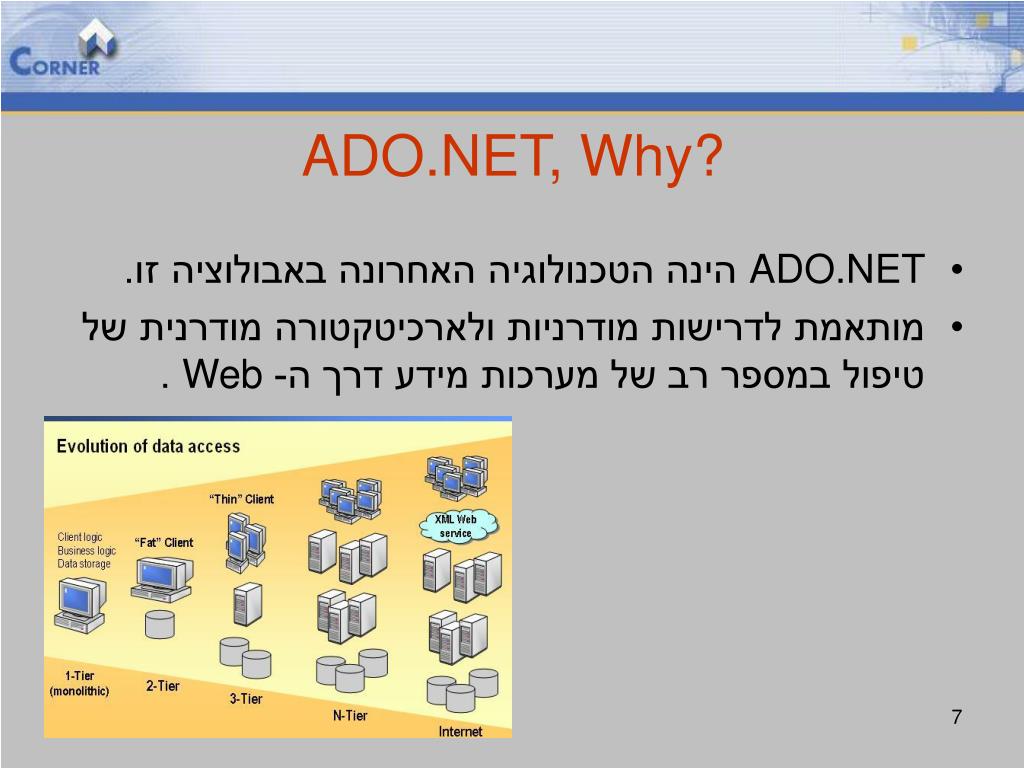 CORNER

ADO.NET, Why?

• ADO.NET הינה הטכנולוגיה האחרונה באבולוציה זו.

• מותאמת לדרישות מודרניות ולארכיטקטורה מודרנית של טיפול במספר רב של מערכות מידע דרך ה- Web .

Evolution of data access

Client logic
Business logic
Data storage

"Fat" Client

"Thin" Client

XML Web service

1-Tier (monolithic)

2-Tier

3-Tier

N-Tier

Internet

7